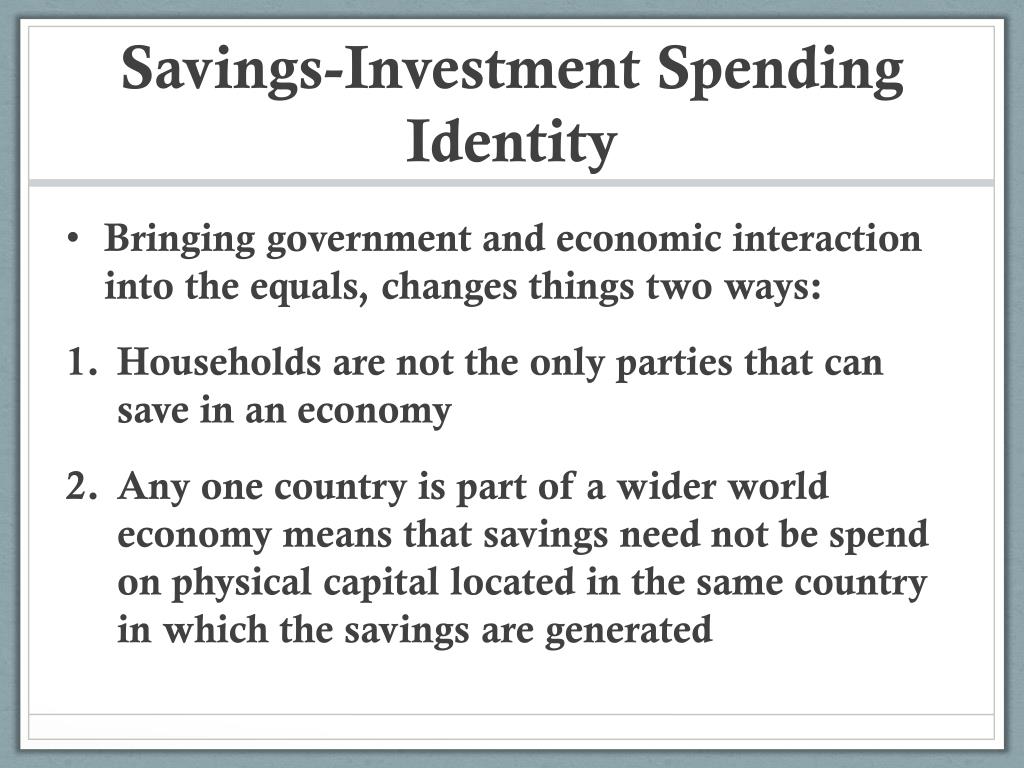 Savings-Investment Spending Identity

• Bringing government and economic interaction into the equals, changes things two ways:

1. Households are not the only parties that can save in an economy

2. Any one country is part of a wider world economy means that savings need not be spend on physical capital located in the same country in which the savings are generated